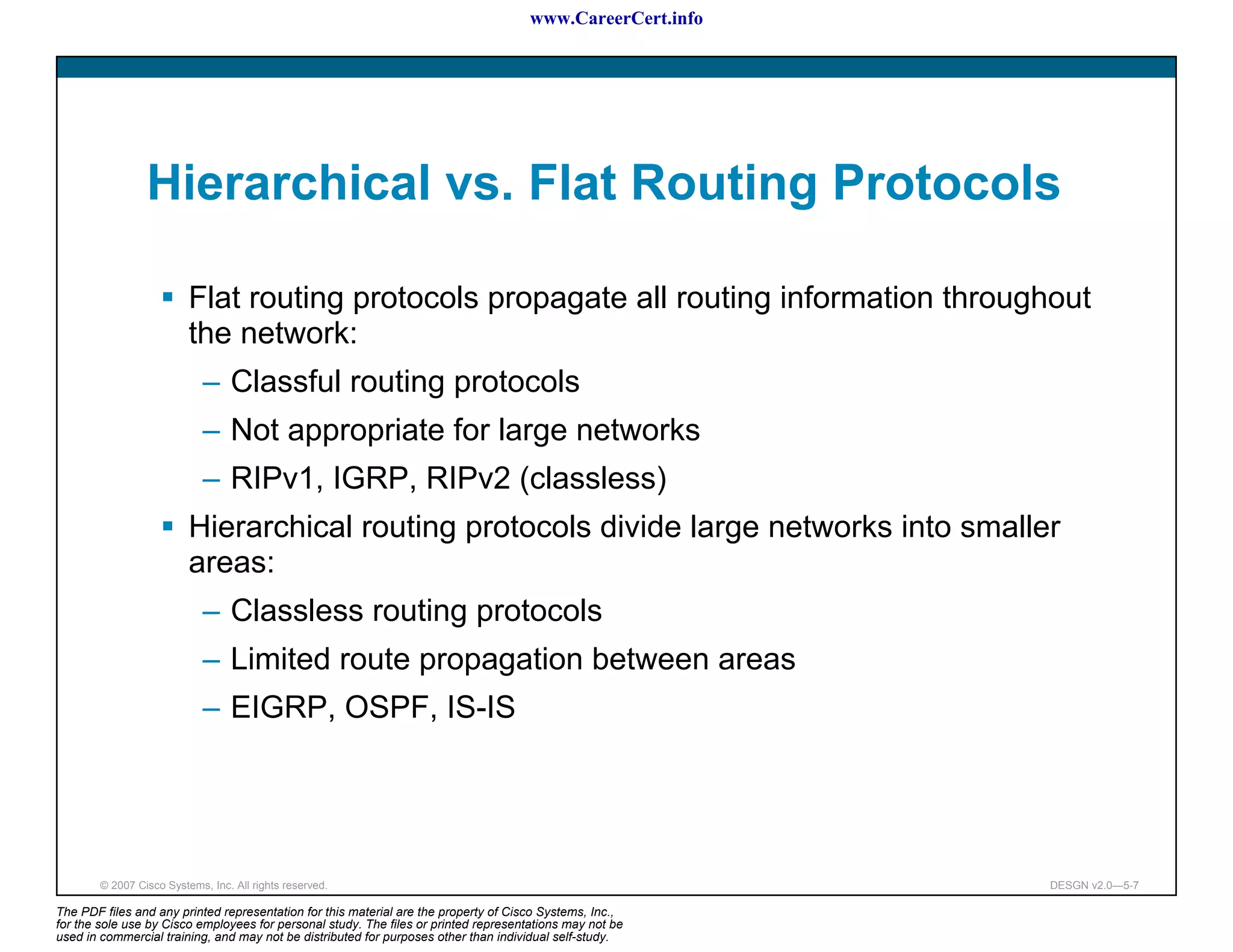 www.CareerCert.info

Hierarchical vs. Flat Routing Protocols

▪ Flat routing protocols propagate all routing information throughout the network:
– Classful routing protocols
– Not appropriate for large networks
– RIPv1, IGRP, RIPv2 (classless)

▪ Hierarchical routing protocols divide large networks into smaller areas:
– Classless routing protocols
– Limited route propagation between areas
– EIGRP, OSPF, IS-IS

© 2007 Cisco Systems, Inc. All rights reserved.

DESGN v2.0—5-7

The PDF files and any printed representation for this material are the property of Cisco Systems, Inc., for the sole use by Cisco employees for personal study. The files or printed representations may not be used in commercial training, and may not be distributed for purposes other than individual self-study.